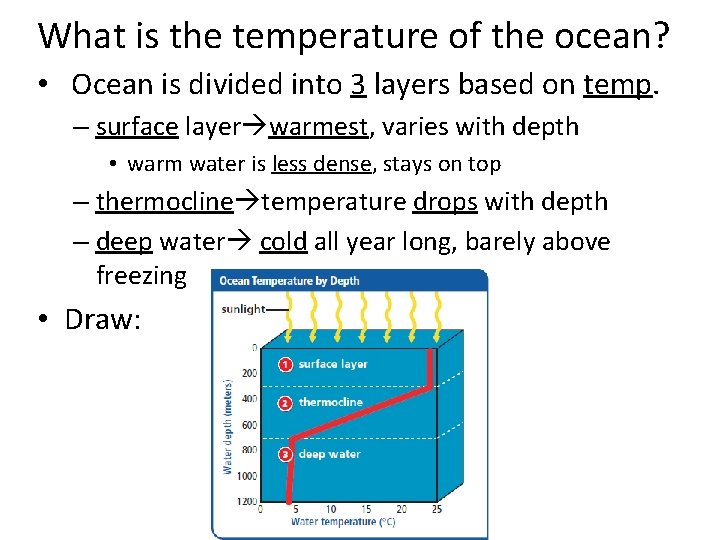 What is the temperature of the ocean?

• Ocean is divided into 3 layers based on temp.

– surface layer→warmest, varies with depth

• warm water is less dense, stays on top

– thermocline→temperature drops with depth

– deep water→ cold all year long, barely above freezing

• Draw:

Ocean Temperature by Depth

sunlight

1 surface layer

2 thermocline

3 deep water

Water depth (meters)

0

200

400

600

800

1000

1200

0

5

10

15

20

25

Water temperature (°C)